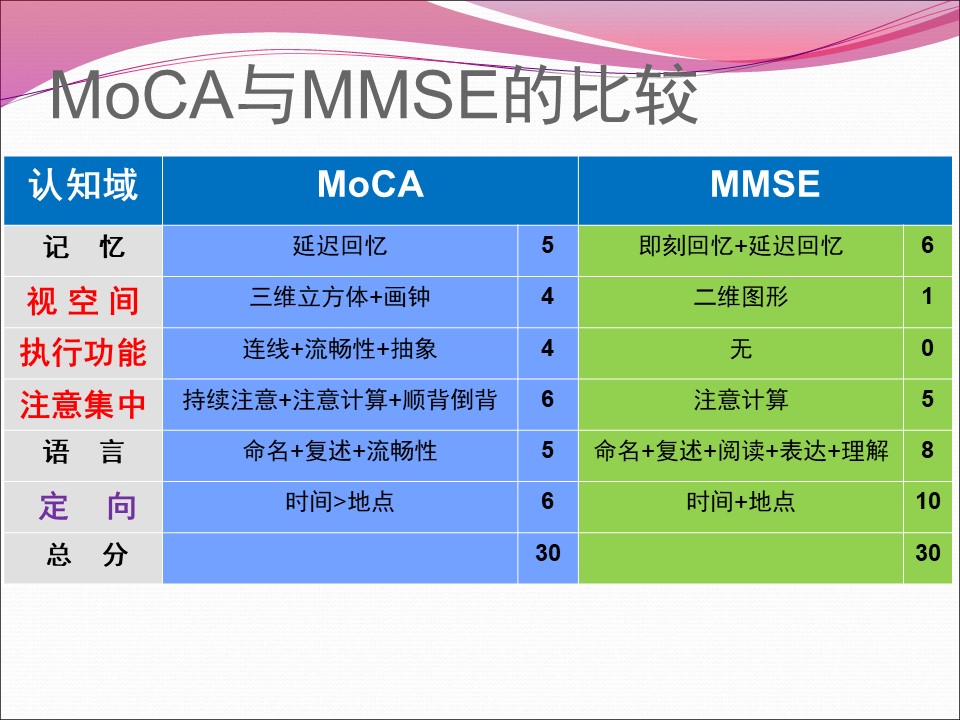 MoCA与MMSE的比较

| 认知域 | MoCA | | MMSE | |
|---|---|---|---|---|
| 记 忆 | 延迟回忆 | 5 | 即刻回忆+延迟回忆 | 6 |
| 视 空 间 | 三维立方体+画钟 | 4 | 二维图形 | 1 |
| 执行功能 | 连线+流畅性+抽象 | 4 | 无 | 0 |
| 注意集中 | 持续注意+注意计算+顺背倒背 | 6 | 注意计算 | 5 |
| 语 言 | 命名+复述+流畅性 | 5 | 命名+复述+阅读+表达+理解 | 8 |
| 定 向 | 时间>地点 | 6 | 时间+地点 | 10 |
| 总 分 | | 30 | | 30 |